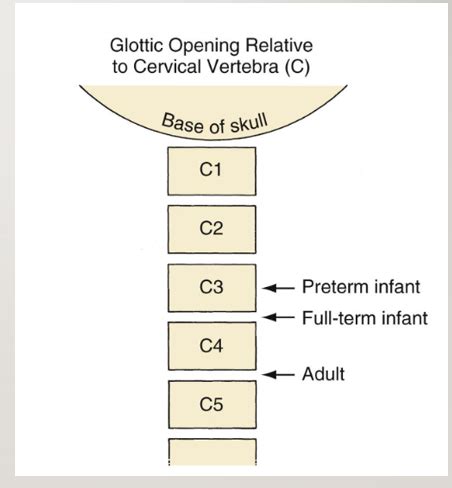 Glottic Opening Relative to Cervical Vertebra (C)

Base of skull

C1

C2

C3

Preterm infant

Full-term infant

C4

Adult

C5